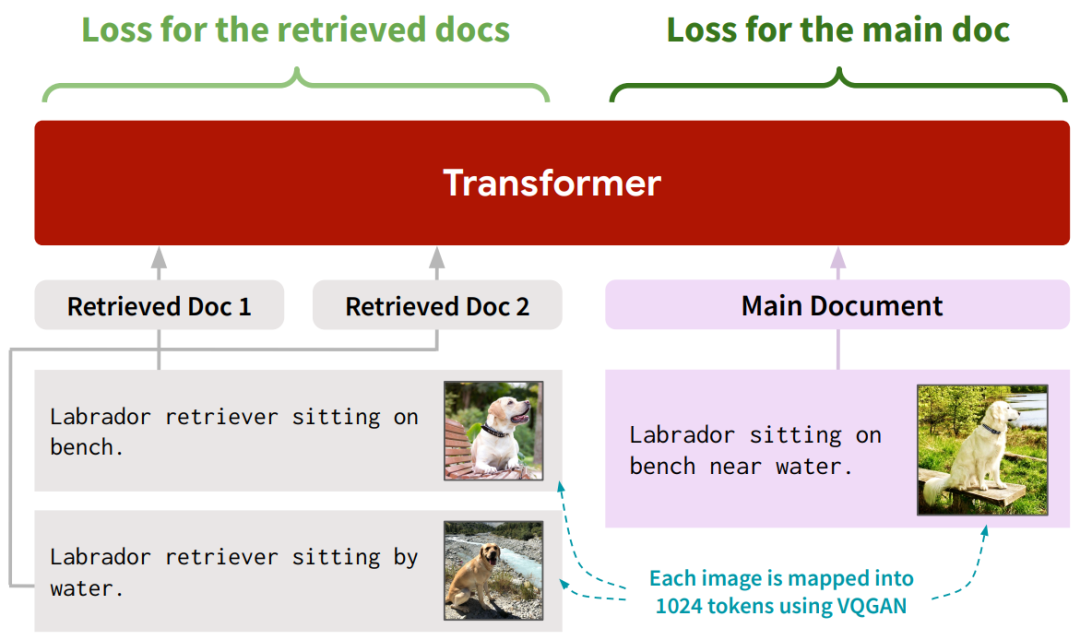 Loss for the retrieved docs

Loss for the main doc

Transformer

Retrieved Doc 1

Retrieved Doc 2

Main Document

Labrador retriever sitting on bench.

Labrador retriever sitting by water.

Labrador sitting on bench near water.

Each image is mapped into 1024 tokens using VQGAN